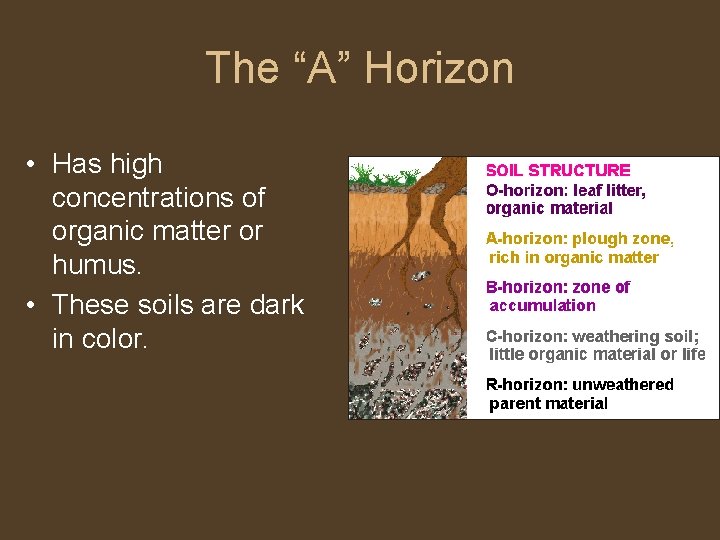 The “A” Horizon

• Has high concentrations of organic matter or humus.
• These soils are dark in color.

SOIL STRUCTURE
O-horizon: leaf litter, organic material

A-horizon: plough zone, rich in organic matter

B-horizon: zone of accumulation

C-horizon: weathering soil; little organic material or life

R-horizon: unweathered parent material